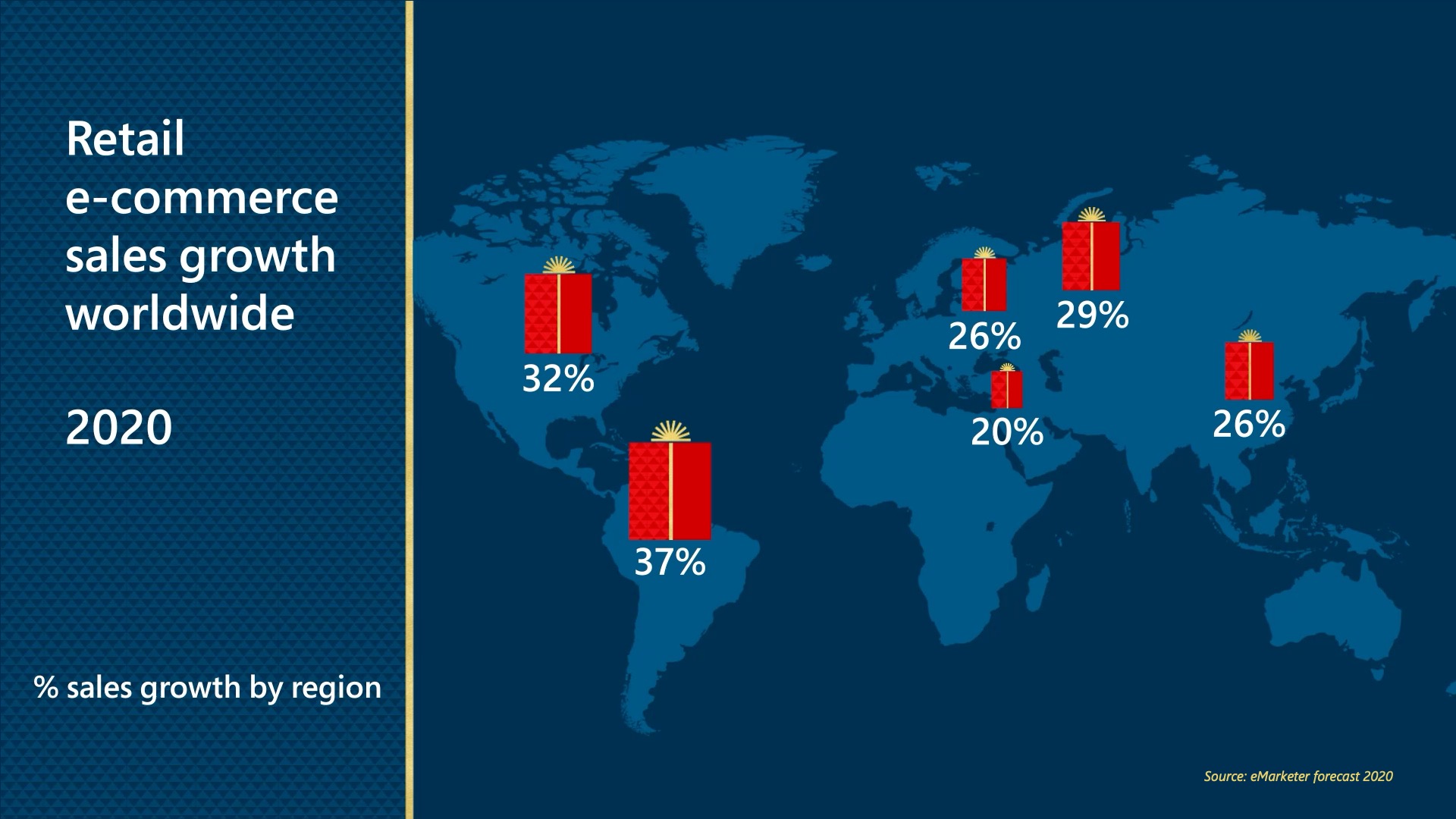 Retail e-commerce sales growth worldwide

2020

% sales growth by region

32%

37%

26%

29%

20%

26%

Source: eMarketer forecast 2020